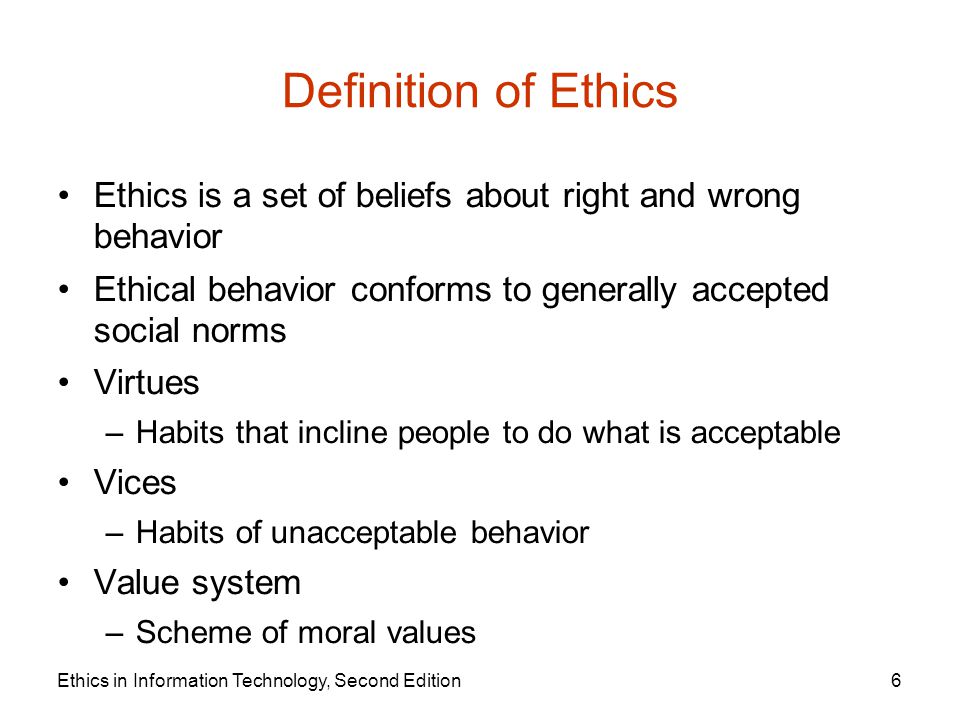 Definition of Ethics

• Ethics is a set of beliefs about right and wrong behavior
• Ethical behavior conforms to generally accepted social norms
• Virtues
– Habits that incline people to do what is acceptable
• Vices
– Habits of unacceptable behavior
• Value system
– Scheme of moral values

Ethics in Information Technology, Second Edition
6